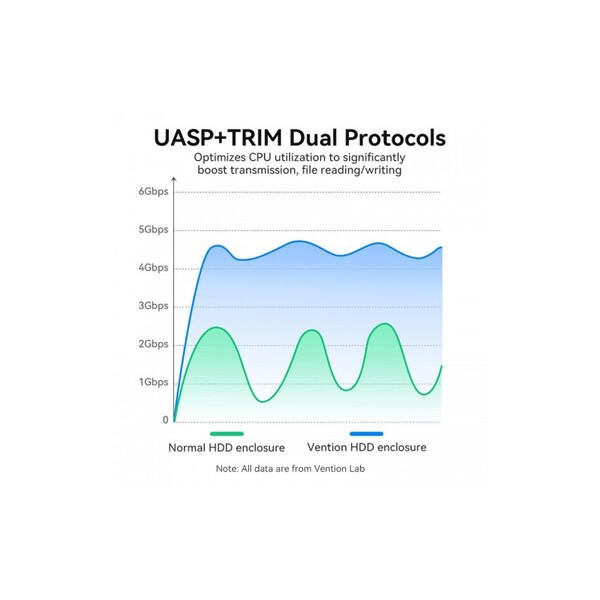 UASP+TRIM Dual Protocols

Optimizes CPU utilization to significantly boost transmission, file reading/writing

6Gbps
5Gbps
4Gbps
3Gbps
2Gbps
1Gbps
0

Normal HDD enclosure

Vention HDD enclosure

Note: All data are from Vention Lab